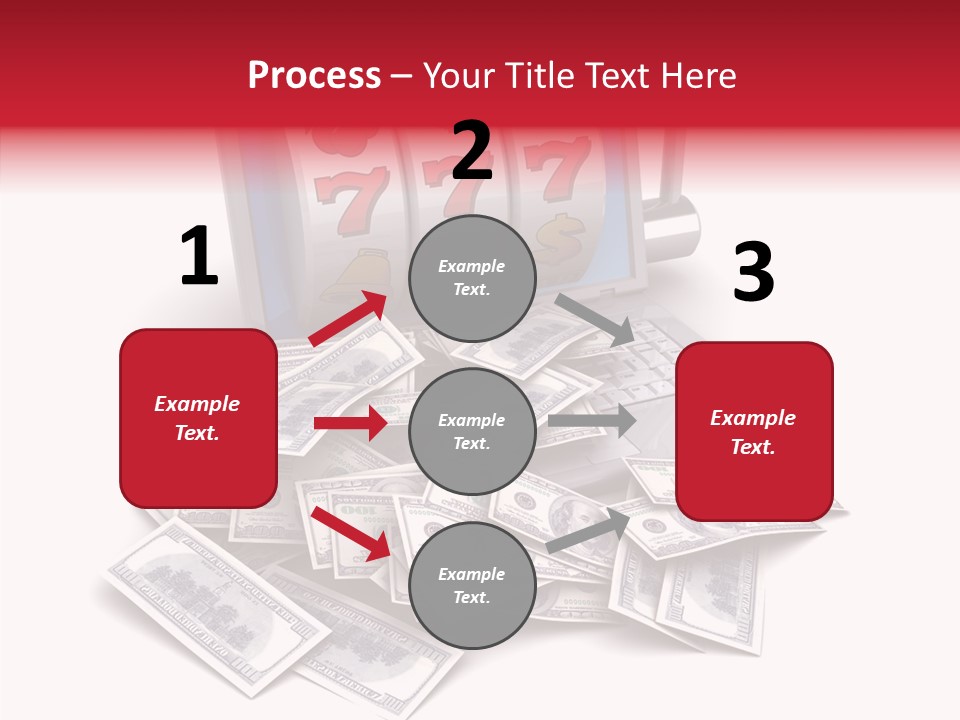 Process – Your Title Text Here

1

Example Text.

2

Example Text.

Example Text.

Example Text.

3

Example Text.